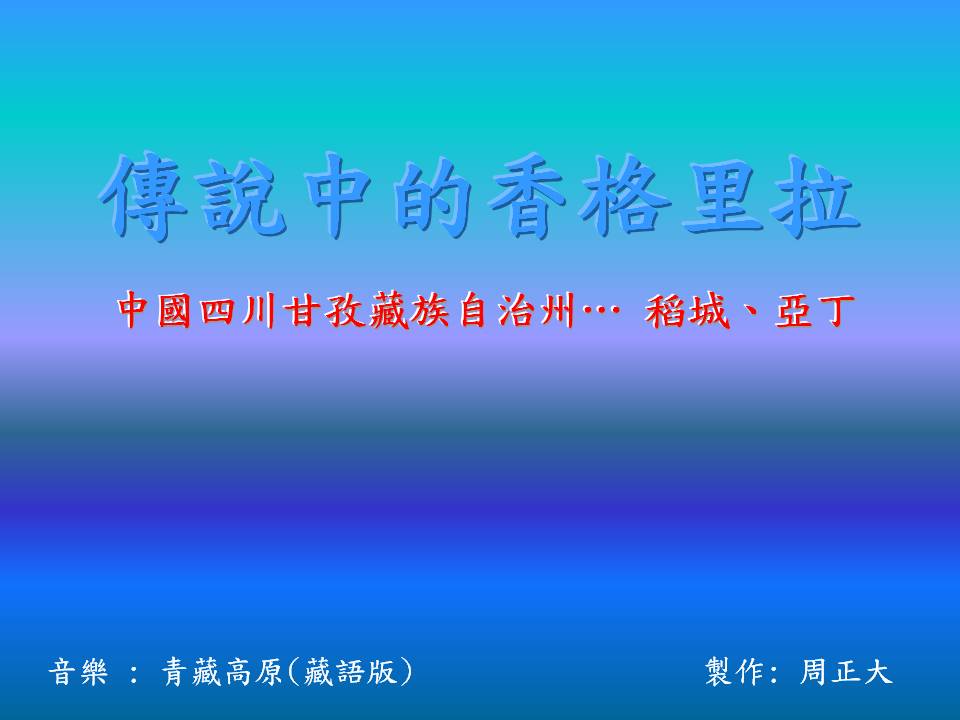 傳說中的香格里拉

中國四川甘孜藏族自治州… 稻城、亞丁

音樂 ： 青藏高原(藏語版)

製作: 周正大